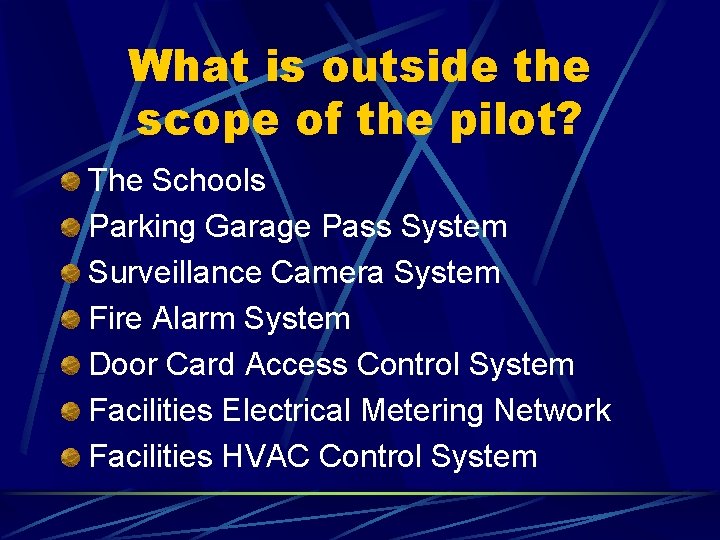 What is outside the scope of the pilot?

• The Schools
• Parking Garage Pass System
• Surveillance Camera System
• Fire Alarm System
• Door Card Access Control System
• Facilities Electrical Metering Network
• Facilities HVAC Control System